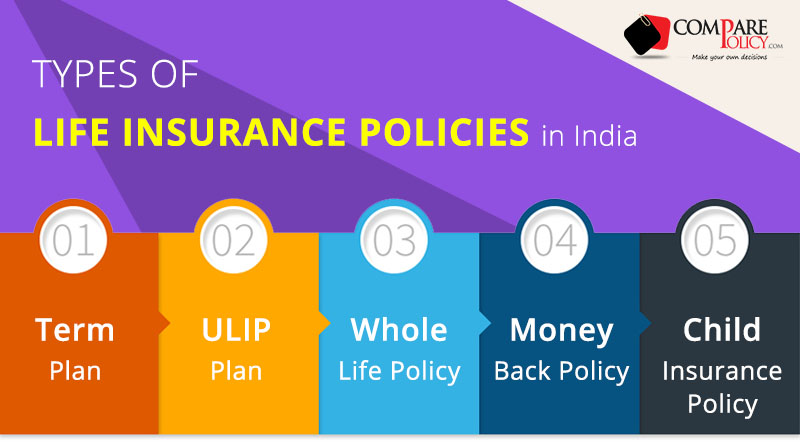 COMPAREPOLICY.COM
Make your own decisions

TYPES OF
LIFE INSURANCE POLICIES in India

01
Term Plan

02
ULIP Plan

03
Whole Life Policy

04
Money Back Policy

05
Child Insurance Policy